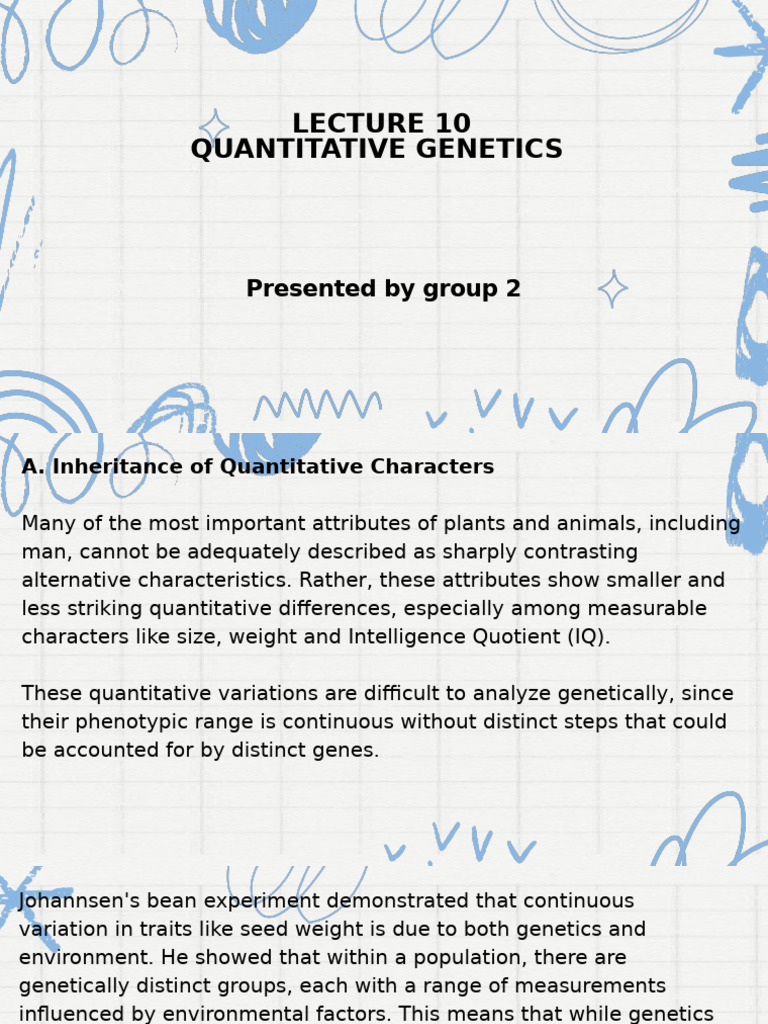 LECTURE 10
QUANTITATIVE GENETICS

Presented by group 2

A. Inheritance of Quantitative Characters

Many of the most important attributes of plants and animals, including man, cannot be adequately described as sharply contrasting alternative characteristics. Rather, these attributes show smaller and less striking quantitative differences, especially among measurable characters like size, weight and Intelligence Quotient (IQ).

These quantitative variations are difficult to analyze genetically, since their phenotypic range is continuous without distinct steps that could be accounted for by distinct genes.

Johannsen's bean experiment demonstrated that continuous variation in traits like seed weight is due to both genetics and environment. He showed that within a population, there are genetically distinct groups, each with a range of measurements influenced by environmental factors. This means that while genetics